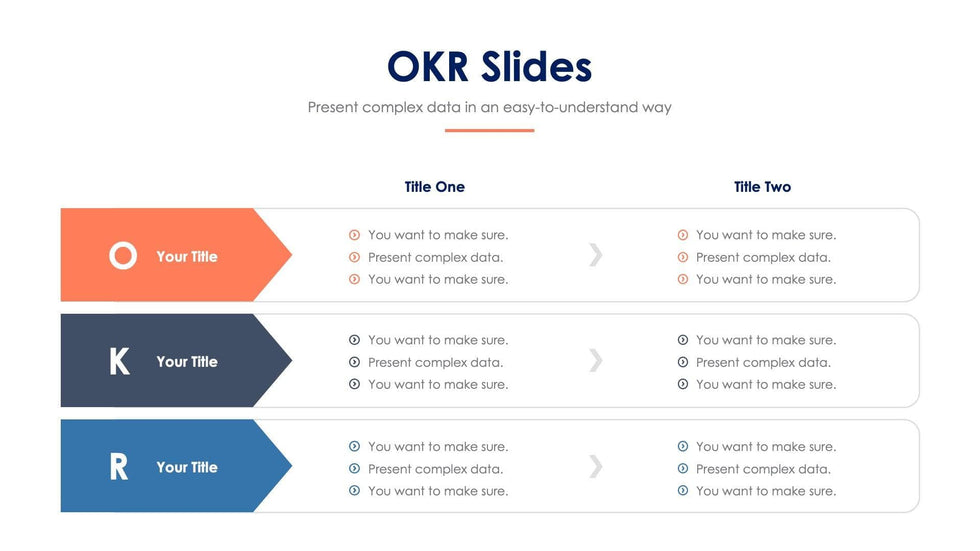 OKR Slides

Present complex data in an easy-to-understand way

Title One

Title Two

O Your Title

You want to make sure.
Present complex data.
You want to make sure.

You want to make sure.
Present complex data.
You want to make sure.

K Your Title

You want to make sure.
Present complex data.
You want to make sure.

You want to make sure.
Present complex data.
You want to make sure.

R Your Title

You want to make sure.
Present complex data.
You want to make sure.

You want to make sure.
Present complex data.
You want to make sure.